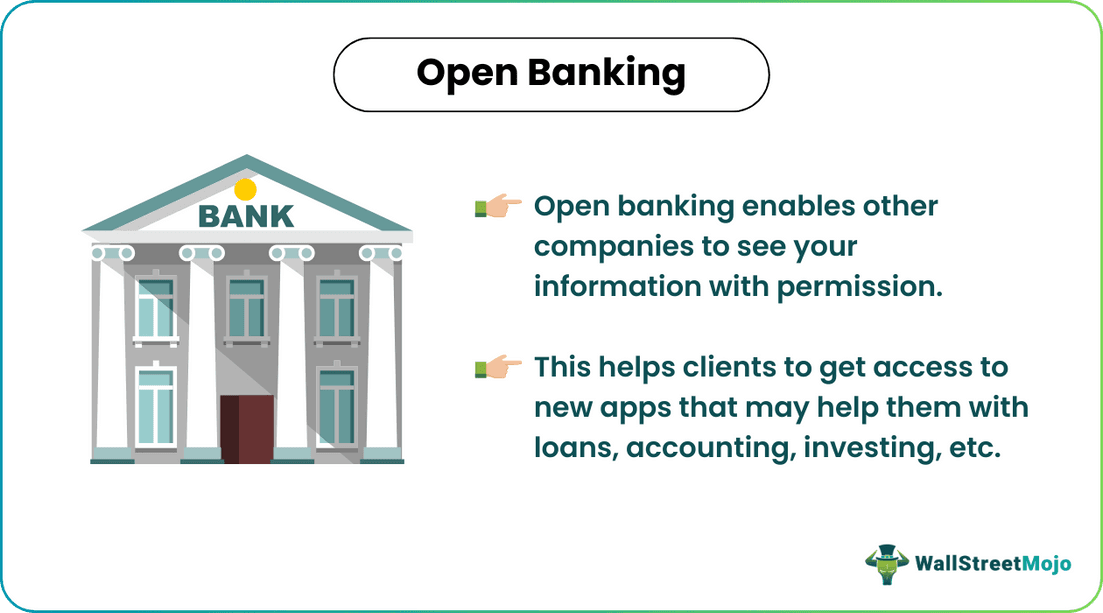 Open Banking

BANK

Open banking enables other companies to see your information with permission.

This helps clients to get access to new apps that may help them with loans, accounting, investing, etc.

WallStreetMojo